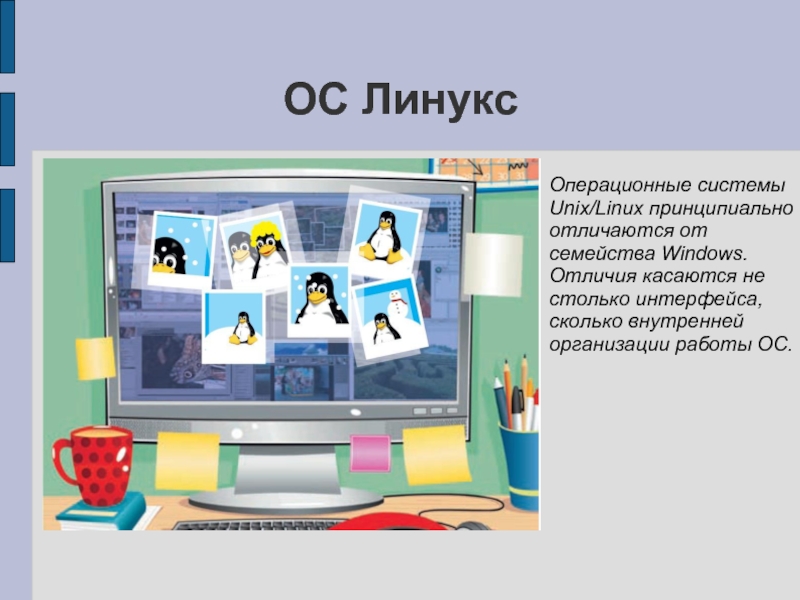 ОС Линукс

Операционные системы Unix/Linux принципиально отличаются от семейства Windows. Отличия касаются не столько интерфейса, сколько внутренней организации работы ОС.